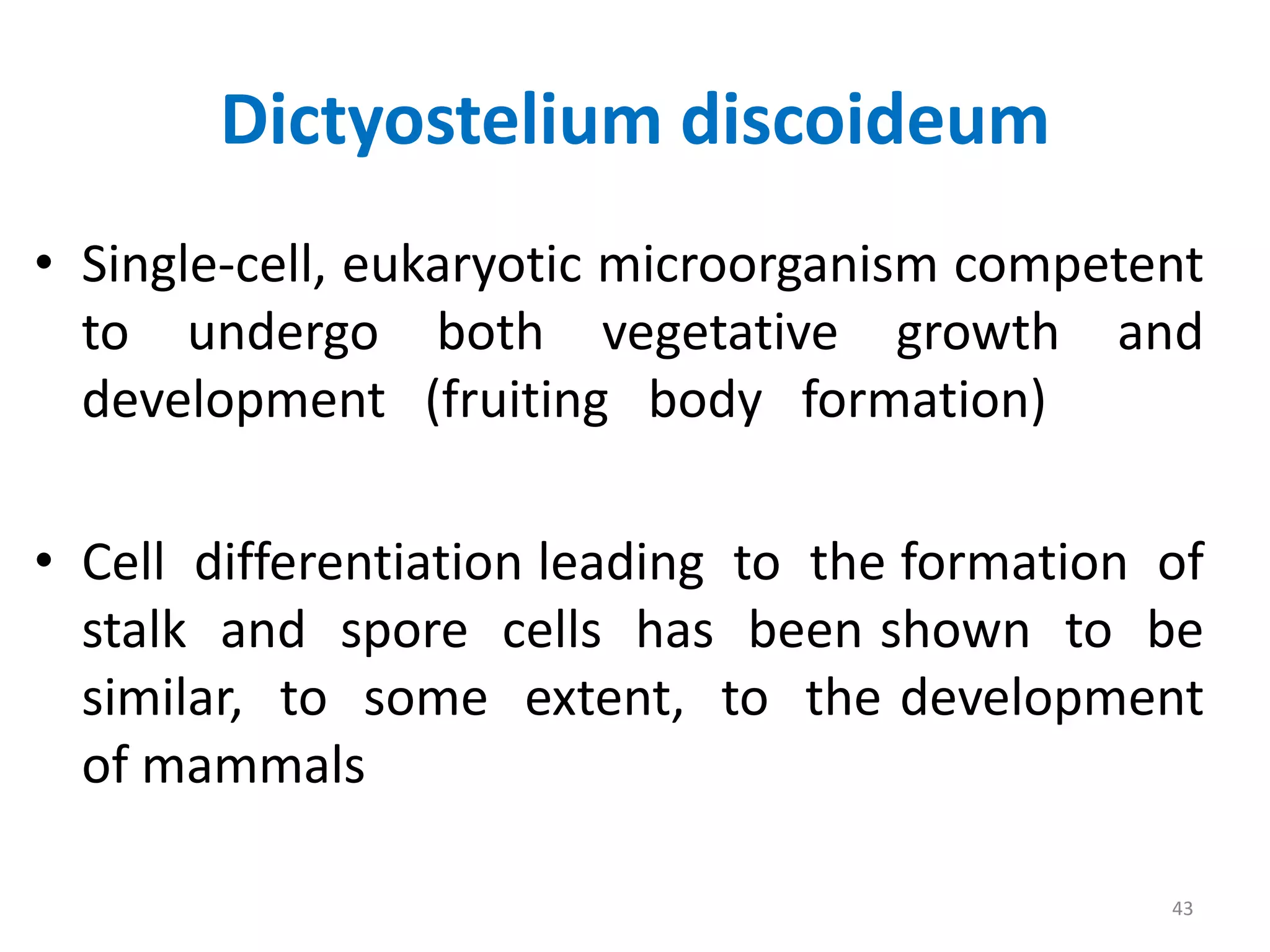 Dictyostelium discoideum

• Single-cell, eukaryotic microorganism competent to undergo both vegetative growth and development (fruiting body formation)

• Cell differentiation leading to the formation of stalk and spore cells has been shown to be similar, to some extent, to the development of mammals

43